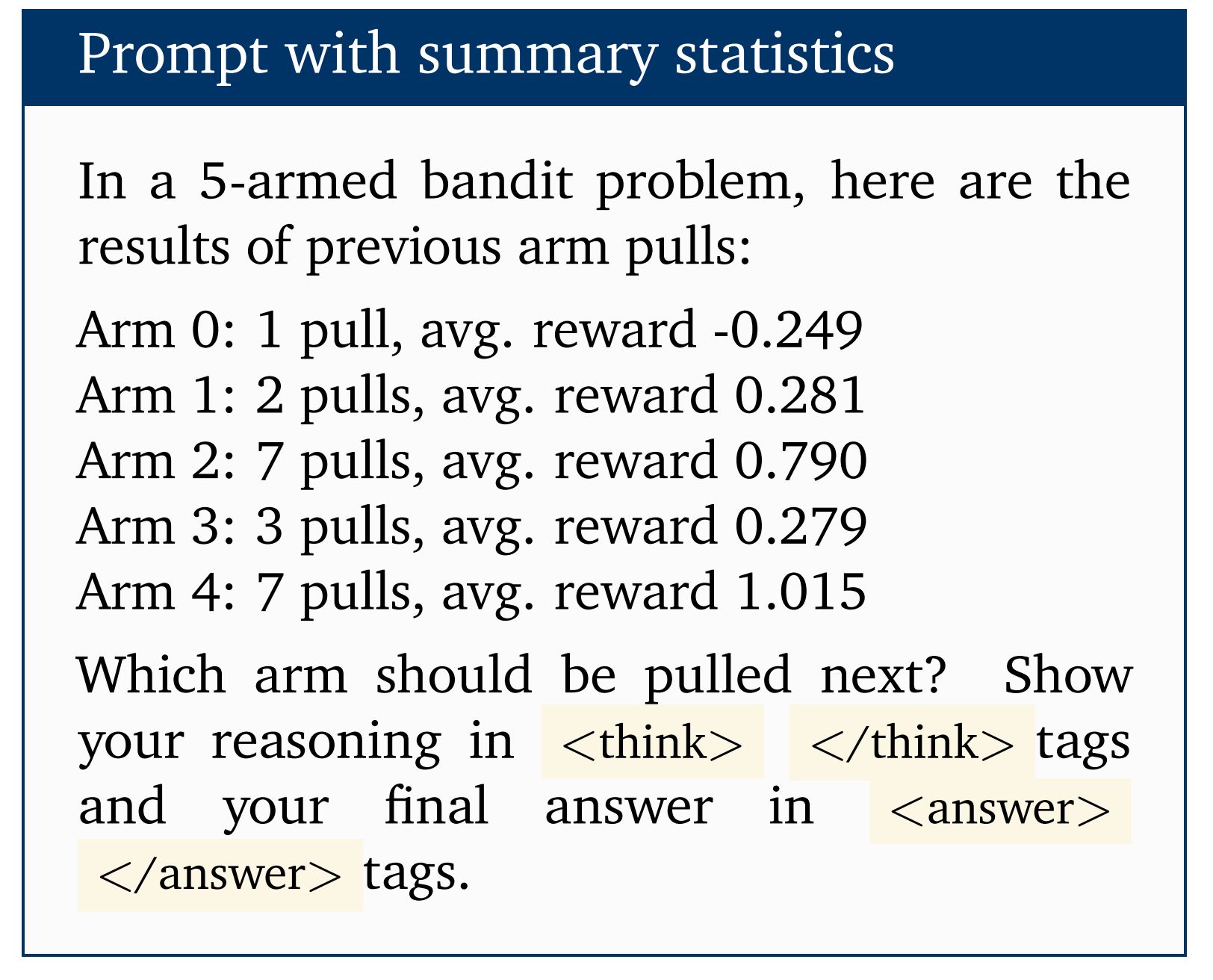 Prompt with summary statistics

In a 5-armed bandit problem, here are the results of previous arm pulls:

Arm 0: 1 pull, avg. reward -0.249
Arm 1: 2 pulls, avg. reward 0.281
Arm 2: 7 pulls, avg. reward 0.790
Arm 3: 3 pulls, avg. reward 0.279
Arm 4: 7 pulls, avg. reward 1.015

Which arm should be pulled next? Show your reasoning in <think> </think> tags and your final answer in <answer> </answer> tags.